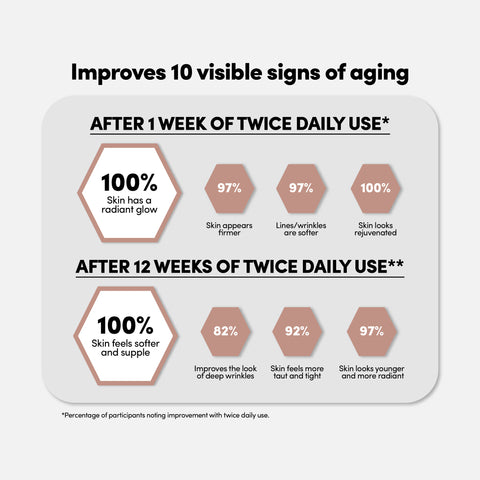 Improves 10 visible signs of aging

AFTER 1 WEEK OF TWICE DAILY USE*

100%
Skin has a radiant glow

97%
Skin appears firmer

97%
Lines/wrinkles are softer

100%
Skin looks rejuvenated

AFTER 12 WEEKS OF TWICE DAILY USE**

100%
Skin feels softer and supple

82%
Improves the look of deep wrinkles

92%
Skin feels more taut and tight

97%
Skin looks younger and more radiant

*Percentage of participants noting improvement with twice daily use.